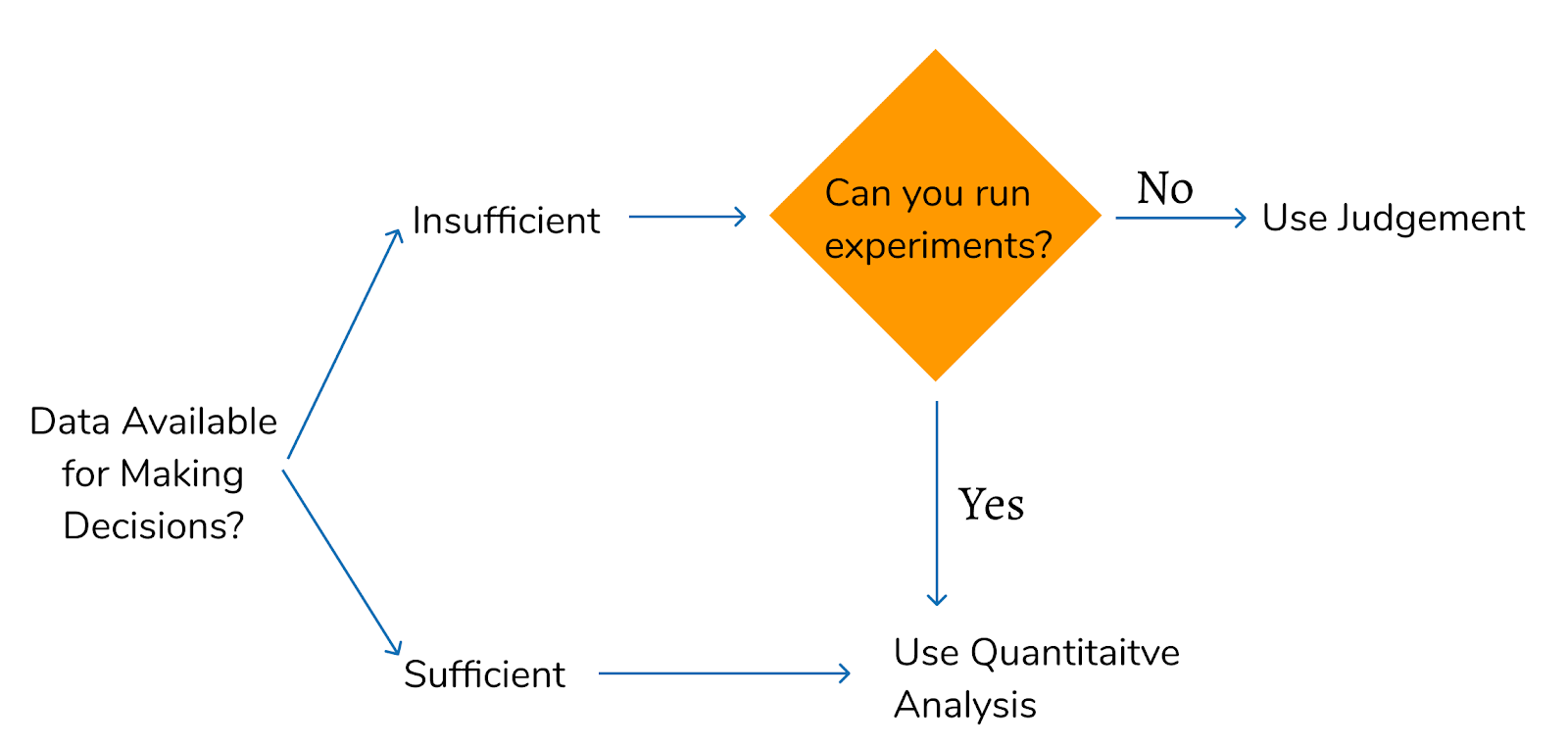 Data Available for Making Decisions?

Insufficient

Can you run experiments?

No

Use Judgement

Yes

Sufficient

Use Quantitaitve Analysis